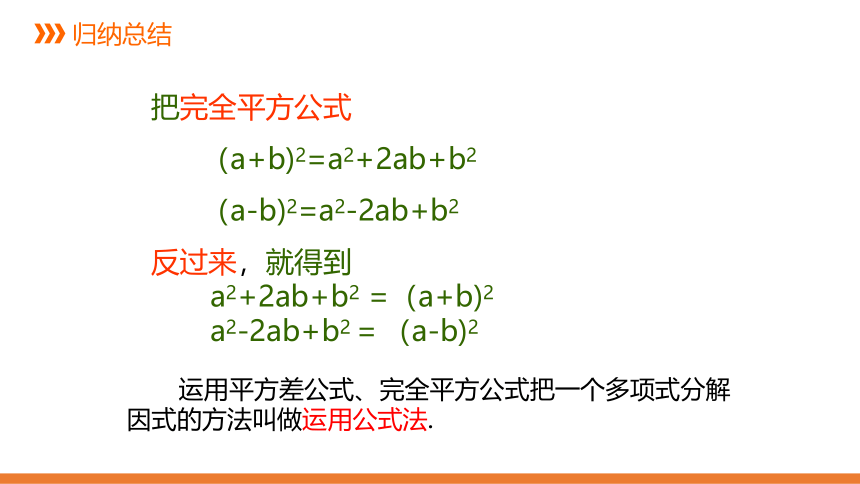 归纳总结

把完全平方公式

$(a+b)^2=a^2+2ab+b^2$

$(a-b)^2=a^2-2ab+b^2$

反过来，就得到

$a^2+2ab+b^2 = (a+b)^2$

$a^2-2ab+b^2 = (a-b)^2$

运用平方差公式、完全平方公式把一个多项式分解因式的方法叫做运用公式法.